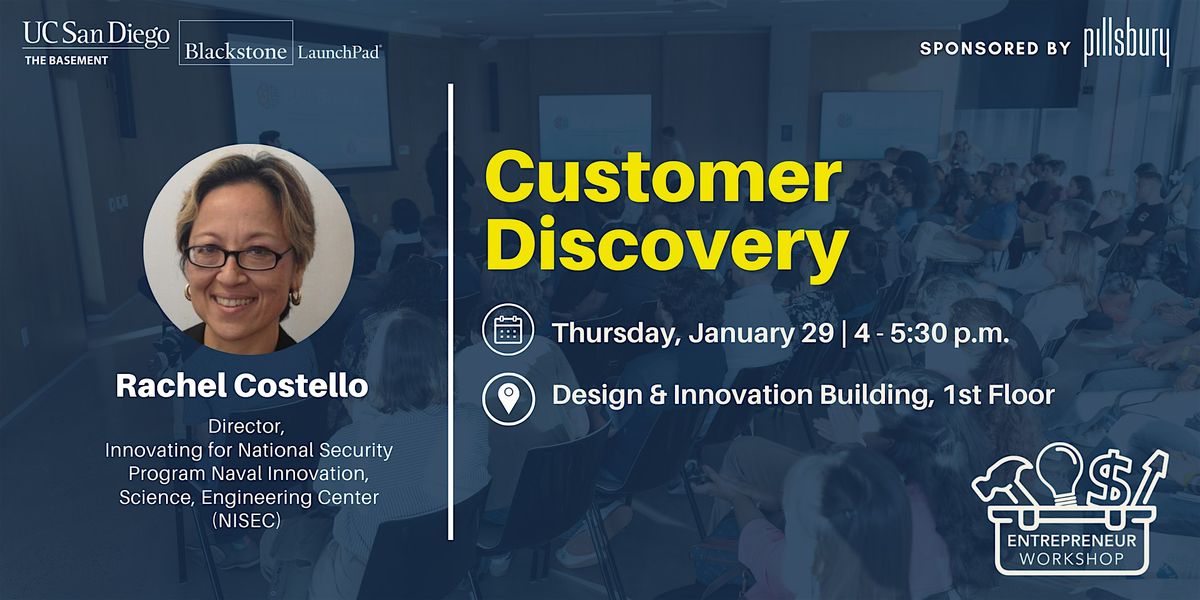 UC San Diego
THE BASEMENT

Blackstone LaunchPad

SPONSORED BY pillsbury

Rachel Costello

Director,
Innovating for National Security Program Naval Innovation, Science, Engineering Center (NISEC)

Customer Discovery

Thursday, January 29 | 4 - 5:30 p.m.

Design & Innovation Building, 1st Floor

ENTREPRENEUR WORKSHOP